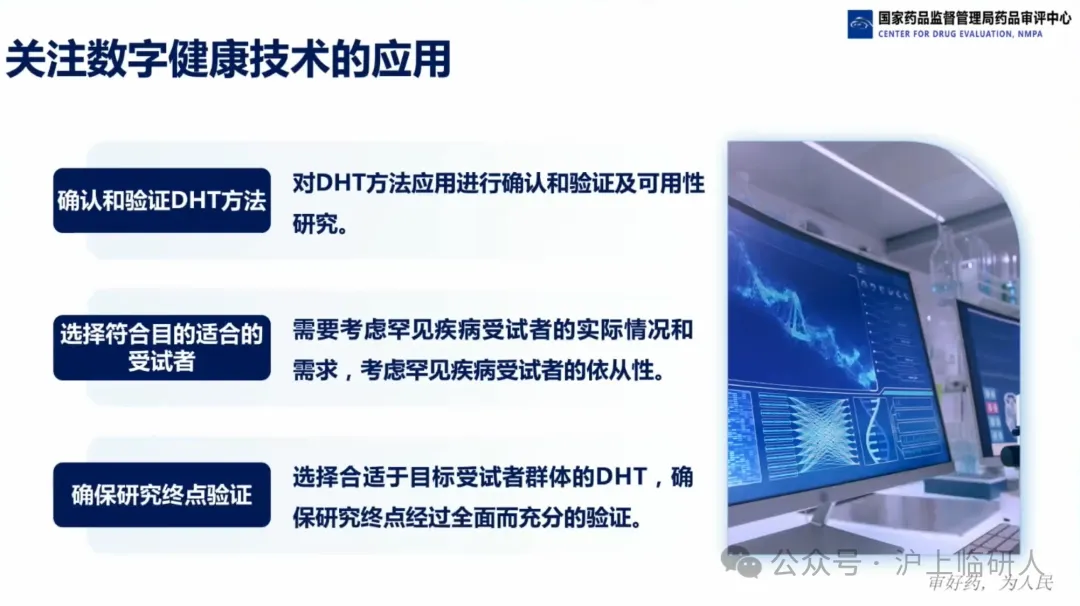 国家药品监督管理局药品审评中心
CENTER FOR DRUG EVALUATION, NMPA

关注数字健康技术的应用

确认和验证DHT方法

对DHT方法应用进行确认和验证及可用性研究。

选择符合目的适合的受试者

需要考虑罕见疾病受试者的实际情况和需求，考虑罕见疾病受试者的依从性。

确保研究终点验证

选择合适于目标受试者群体的DHT，确保研究终点经过全面而充分的验证。

公众号 · 沪上临研人

审好药，为人民